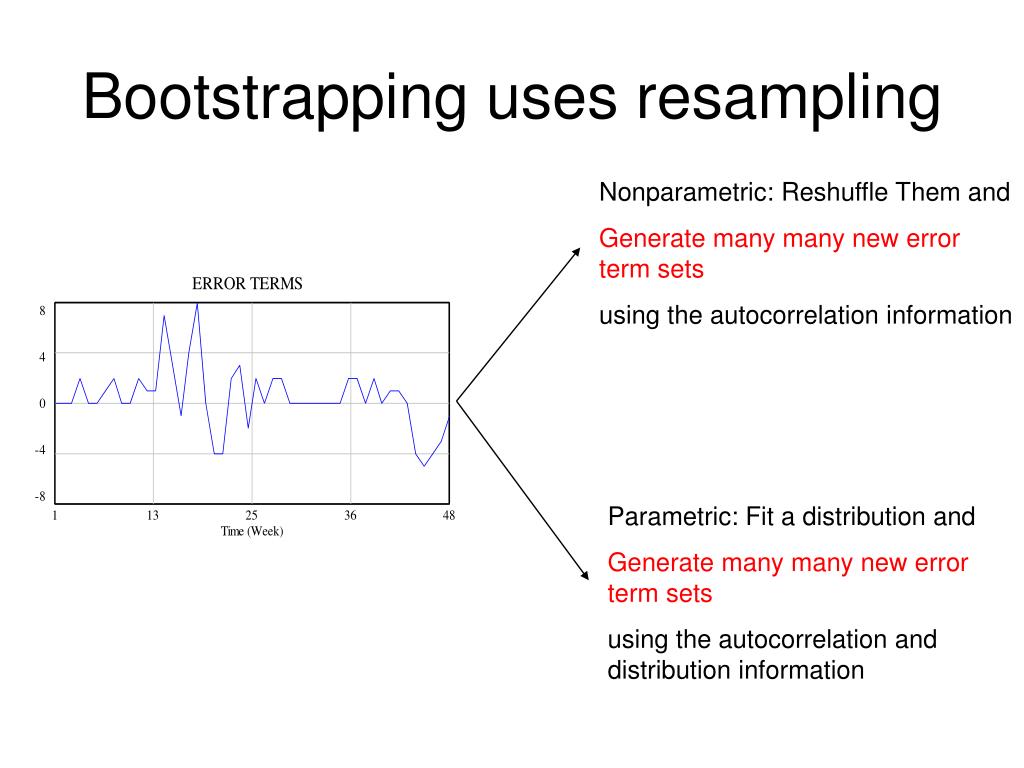 Bootstrapping uses resampling

ERROR TERMS

8
4
0
-4
-8

1
13
25
36
48

Time (Week)

Nonparametric: Reshuffle Them and

Generate many many new error term sets

using the autocorrelation information

Parametric: Fit a distribution and

Generate many many new error term sets

using the autocorrelation and distribution information